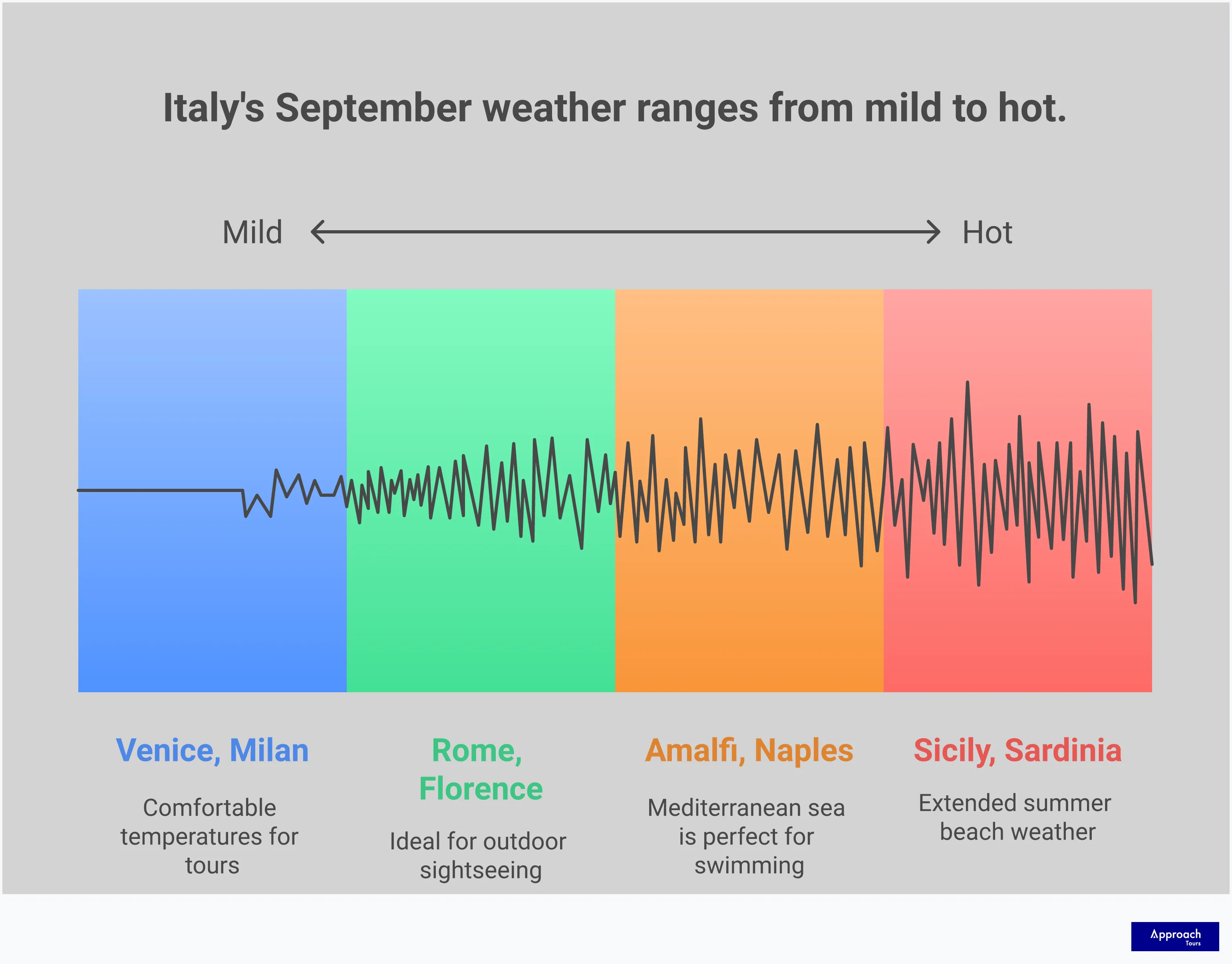 Italy's September weather ranges from mild to hot.

Mild

Hot

Venice, Milan

Comfortable temperatures for tours

Rome, Florence

Ideal for outdoor sightseeing

Amalfi, Naples

Mediterranean sea is perfect for swimming

Sicily, Sardinia

Extended summer beach weather

Approach Tours